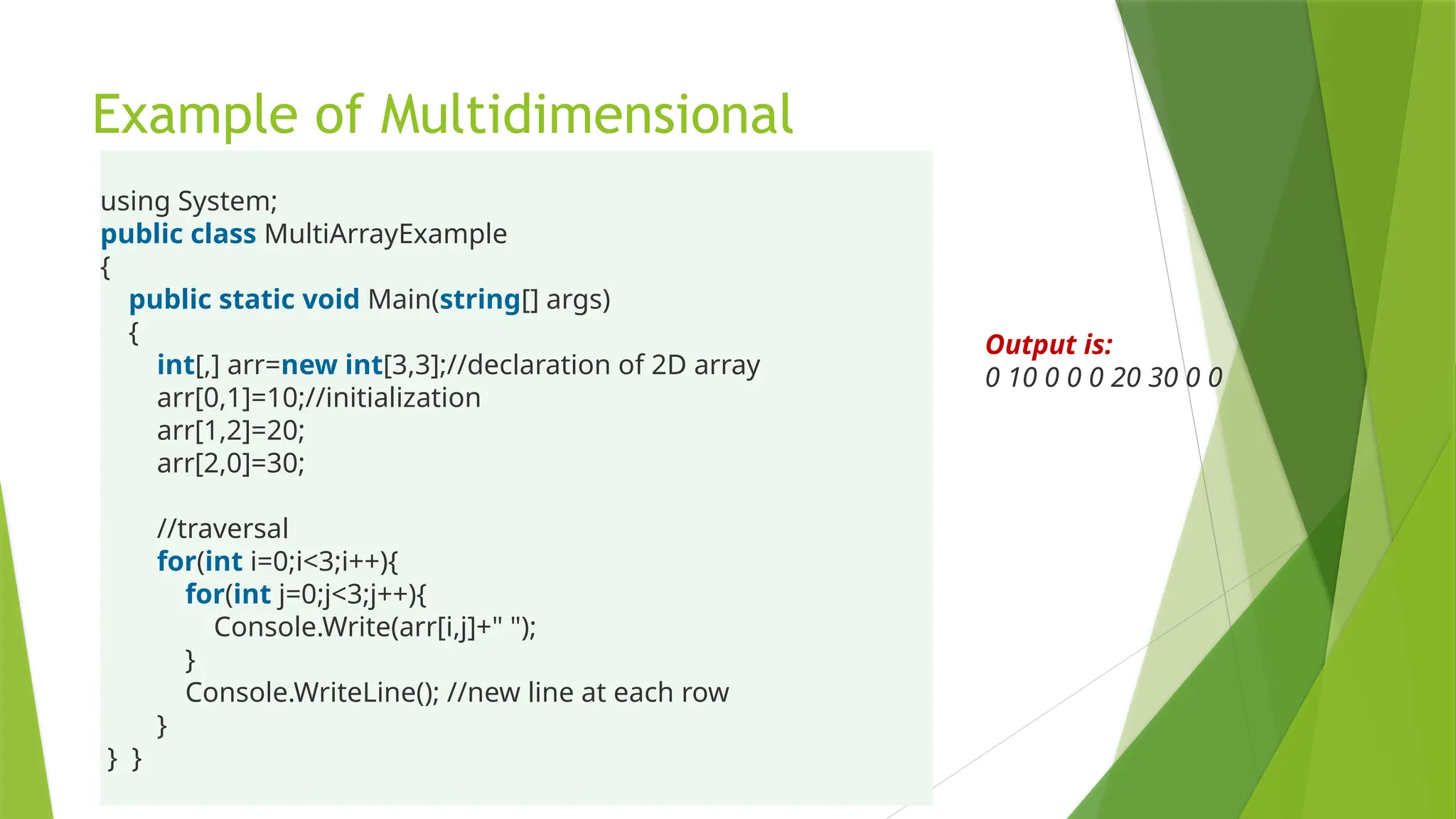 Example of Multidimensional

using System;
public class MultiArrayExample
{
public static void Main(string[] args)
{
int[,] arr=new int[3,3];//declaration of 2D array
arr[0,1]=10;//initialization
arr[1,2]=20;
arr[2,0]=30;

//traversal
for(int i=0;i<3;i++){
for(int j=0;j<3;j++){
Console.Write(arr[i,j]+" ");
}
Console.WriteLine(); //new line at each row
}
} }

Output is:
0 10 0 0 0 20 30 0 0